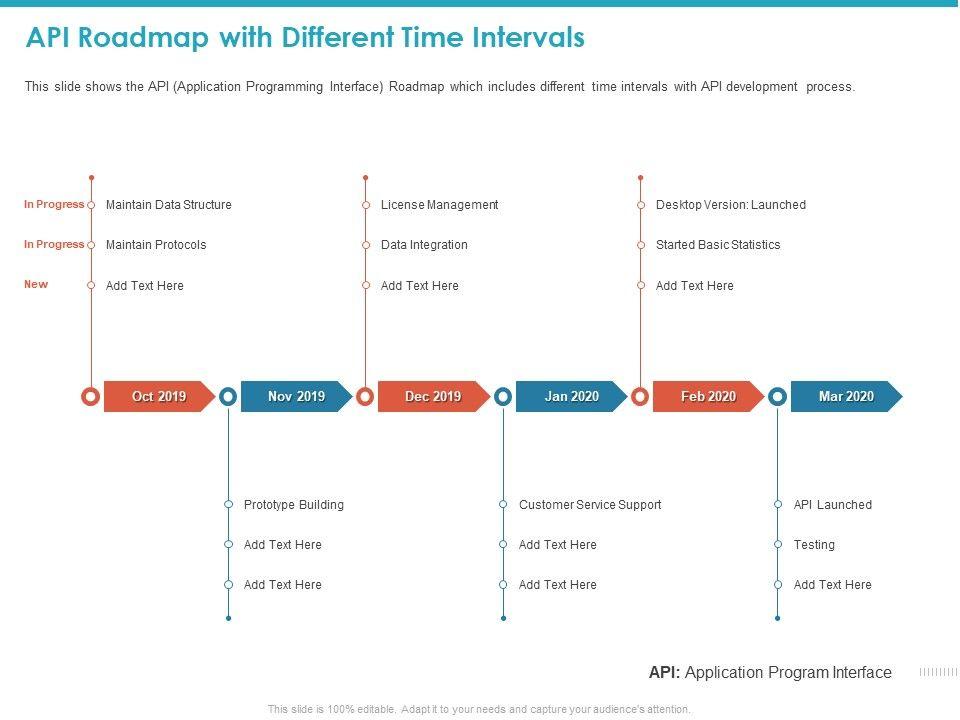 API Roadmap with Different Time Intervals

This slide shows the API (Application Programming Interface) Roadmap which includes different time intervals with API development process.

In Progress Maintain Data Structure
In Progress Maintain Protocols
New Add Text Here

License Management
Data Integration
Add Text Here

Desktop Version: Launched
Started Basic Statistics
Add Text Here

Oct 2019
Nov 2019
Dec 2019
Jan 2020
Feb 2020
Mar 2020

Prototype Building
Add Text Here
Add Text Here

Customer Service Support
Add Text Here
Add Text Here

API Launched
Testing
Add Text Here

API: Application Program Interface

This slide is 100% editable. Adapt it to your needs and capture your audience's attention.